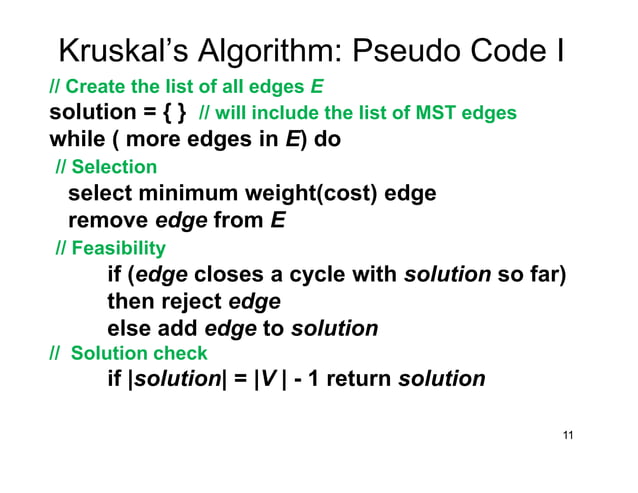 Kruskal's Algorithm: Pseudo Code I

// Create the list of all edges E
solution = { } // will include the list of MST edges
while ( more edges in E) do
// Selection
select minimum weight(cost) edge
remove edge from E
// Feasibility
if (edge closes a cycle with solution so far)
then reject edge
else add edge to solution
// Solution check
if |solution| = |V | - 1 return solution

11